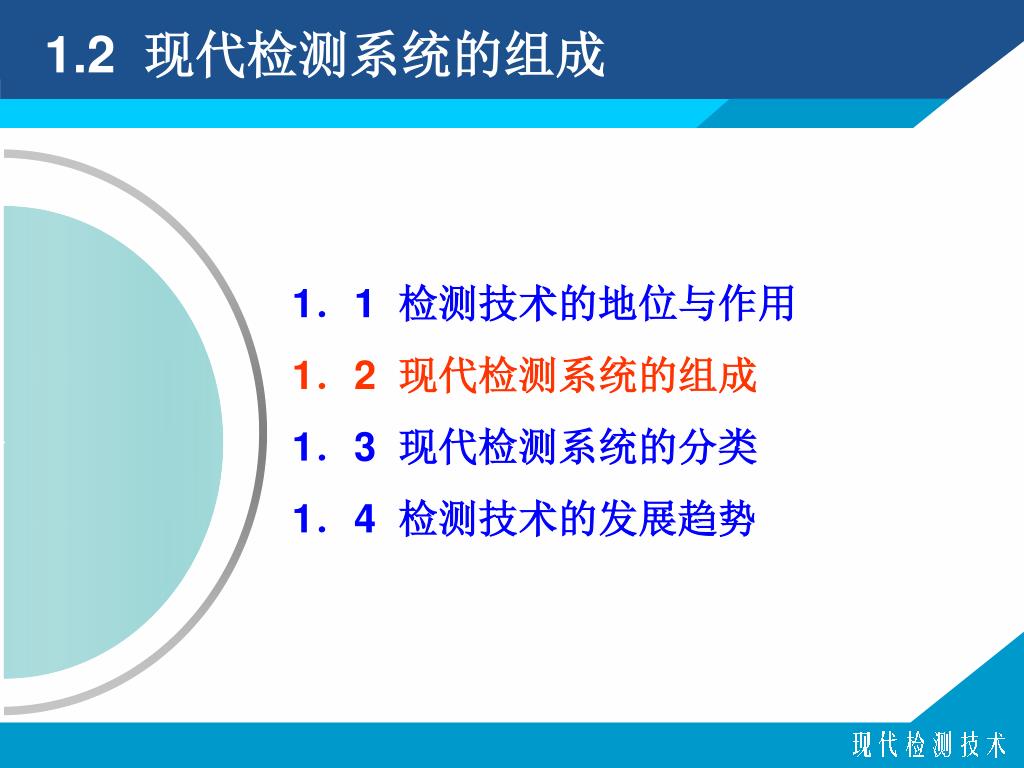 1.2 现代检测系统的组成

1．1 检测技术的地位与作用
1．2 现代检测系统的组成
1．3 现代检测系统的分类
1．4 检测技术的发展趋势

现代检测技术